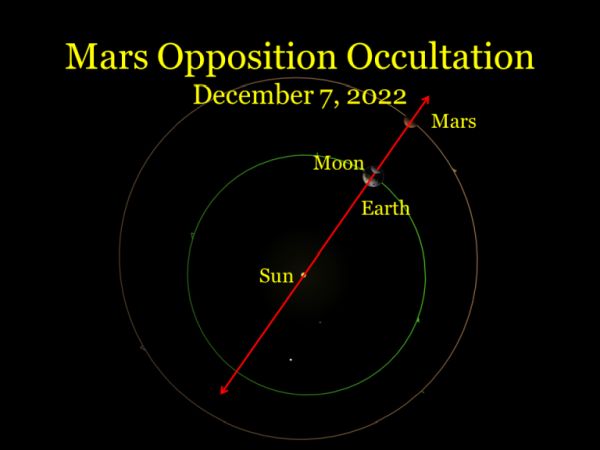 Mars Opposition Occultation
December 7, 2022

Mars
Moon
Earth
Sun